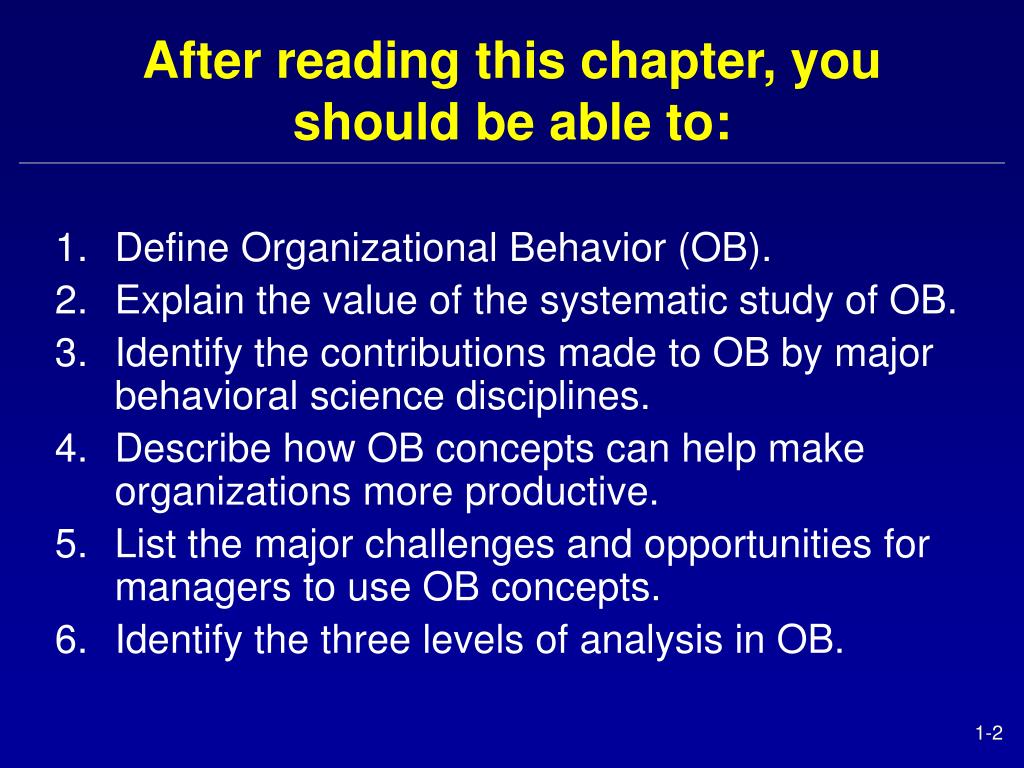 After reading this chapter, you should be able to:

1. Define Organizational Behavior (OB).
2. Explain the value of the systematic study of OB.
3. Identify the contributions made to OB by major behavioral science disciplines.
4. Describe how OB concepts can help make organizations more productive.
5. List the major challenges and opportunities for managers to use OB concepts.
6. Identify the three levels of analysis in OB.

1-2